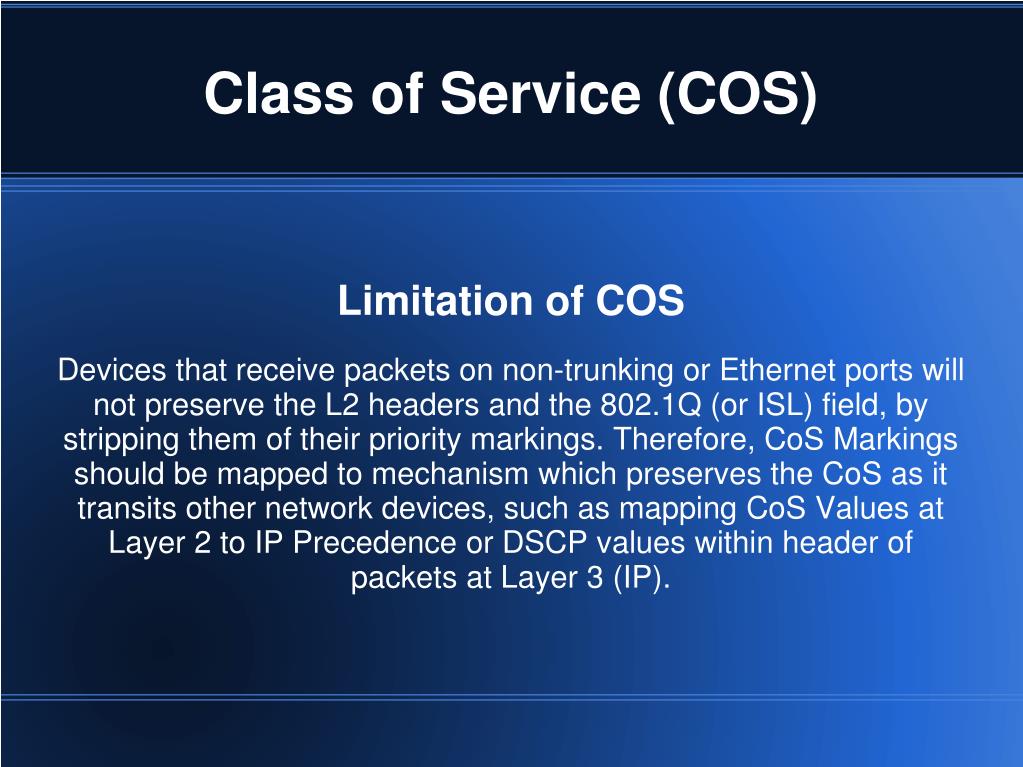 Class of Service (COS)

Limitation of COS

Devices that receive packets on non-trunking or Ethernet ports will not preserve the L2 headers and the 802.1Q (or ISL) field, by stripping them of their priority markings. Therefore, CoS Markings should be mapped to mechanism which preserves the CoS as it transits other network devices, such as mapping CoS Values at Layer 2 to IP Precedence or DSCP values within header of packets at Layer 3 (IP).